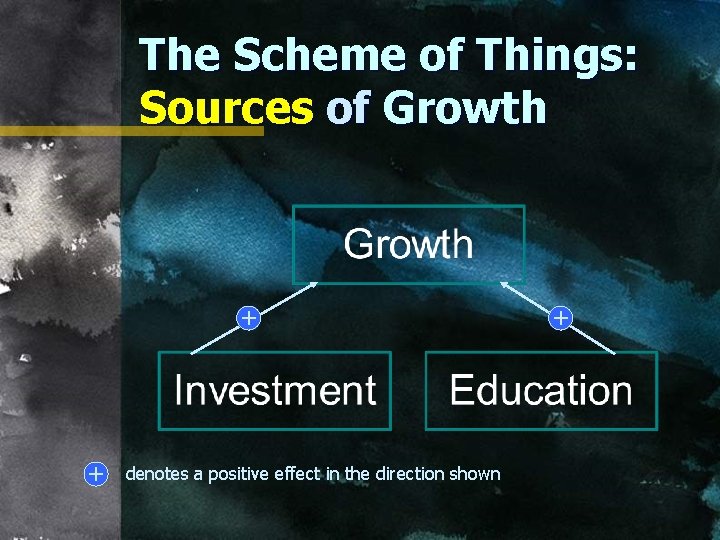 The Scheme of Things:
Sources of Growth

Growth

+

+

Investment

Education

+ denotes a positive effect in the direction shown